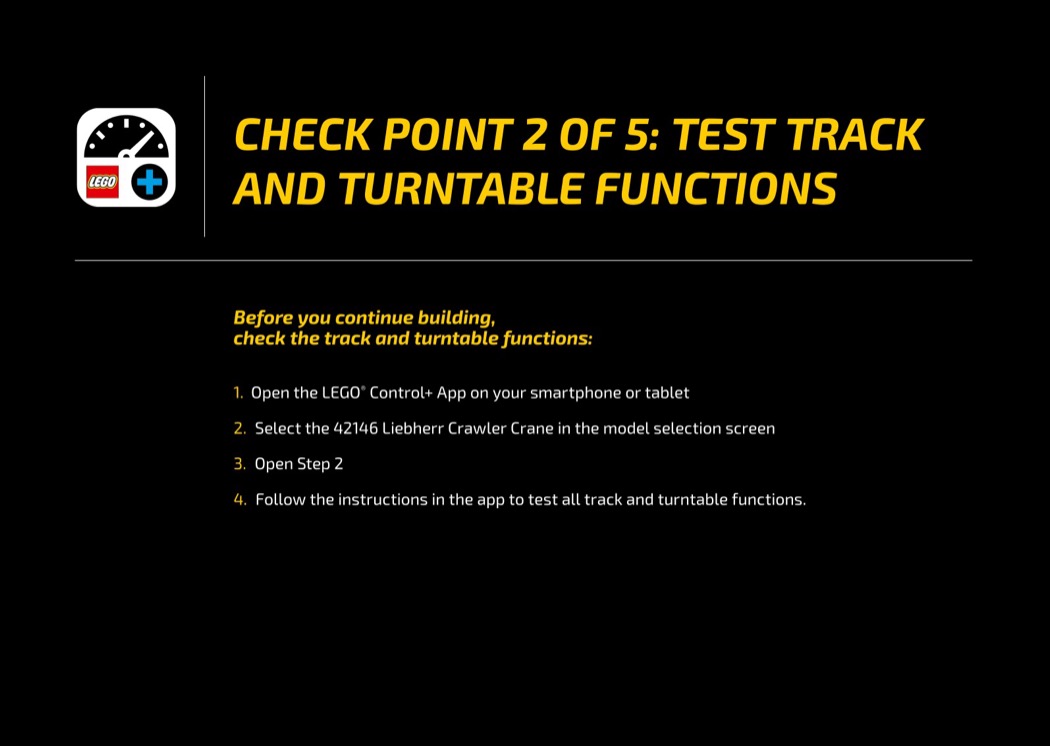 LEGO

CHECK POINT 2 OF 5: TEST TRACK AND TURNTABLE FUNCTIONS

Before you continue building, check the track and turntable functions:

1. Open the LEGO® Control+ App on your smartphone or tablet
2. Select the 42146 Liebherr Crawler Crane in the model selection screen
3. Open Step 2
4. Follow the instructions in the app to test all track and turntable functions.